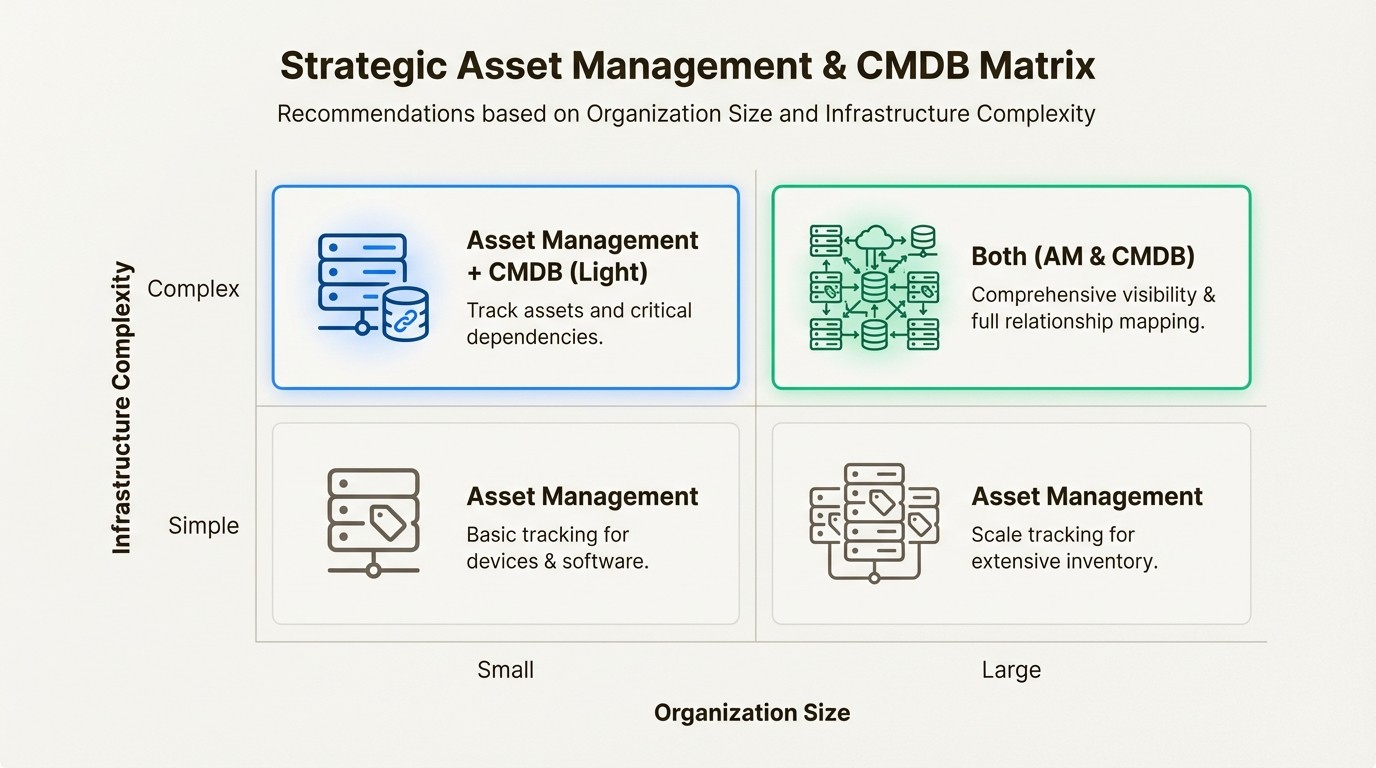 Strategic Asset Management & CMDB Matrix

Recommendations based on Organization Size and Infrastructure Complexity

Infrastructure Complexity

Complex

Asset Management + CMDB (Light)
Track assets and critical dependencies.

Both (AM & CMDB)
Comprehensive visibility & full relationship mapping.

Simple

Asset Management
Basic tracking for devices & software.

Asset Management
Scale tracking for extensive inventory.

Small

Large

Organization Size